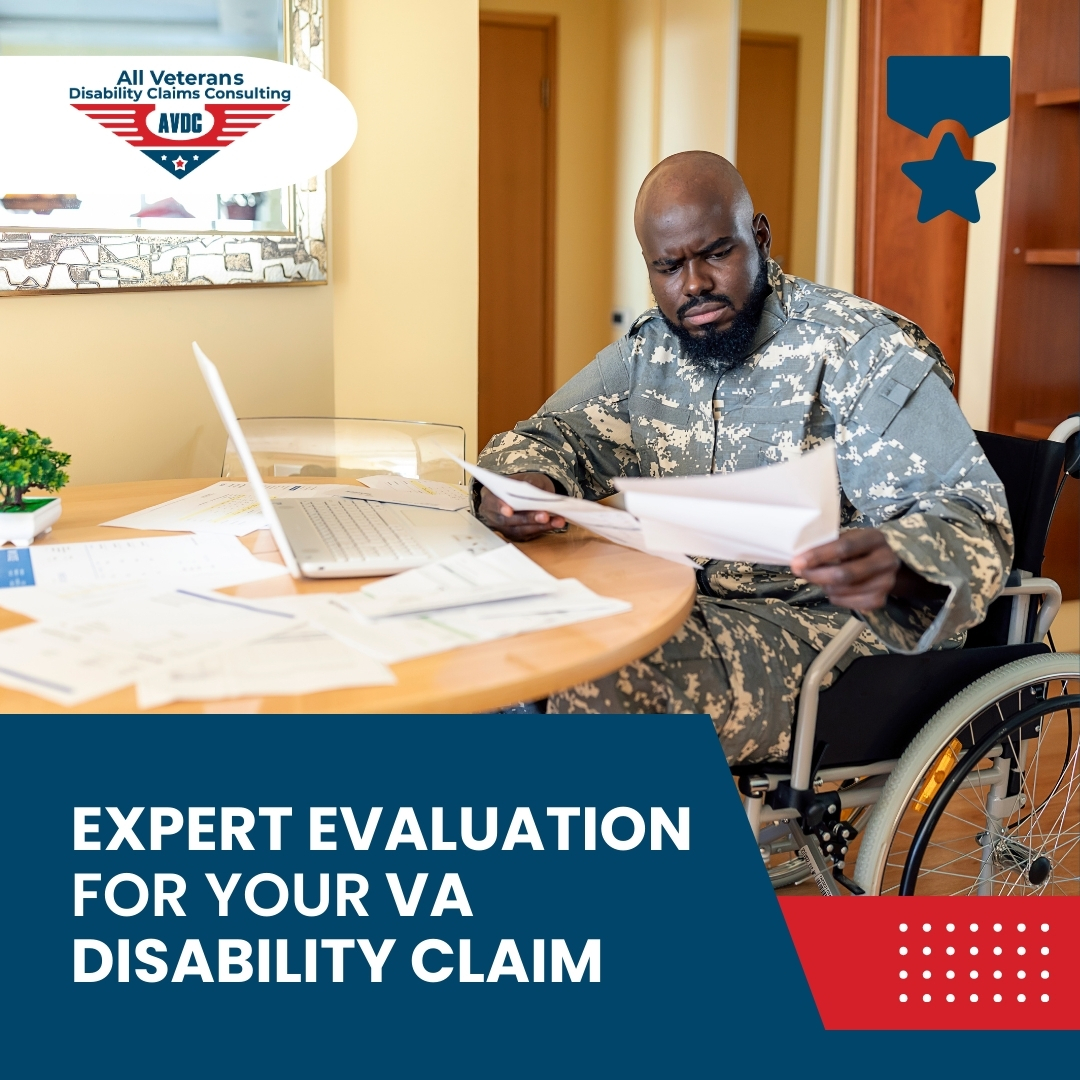 All Veterans
Disability Claims Consulting
AVDC

EXPERT EVALUATION FOR YOUR VA DISABILITY CLAIM